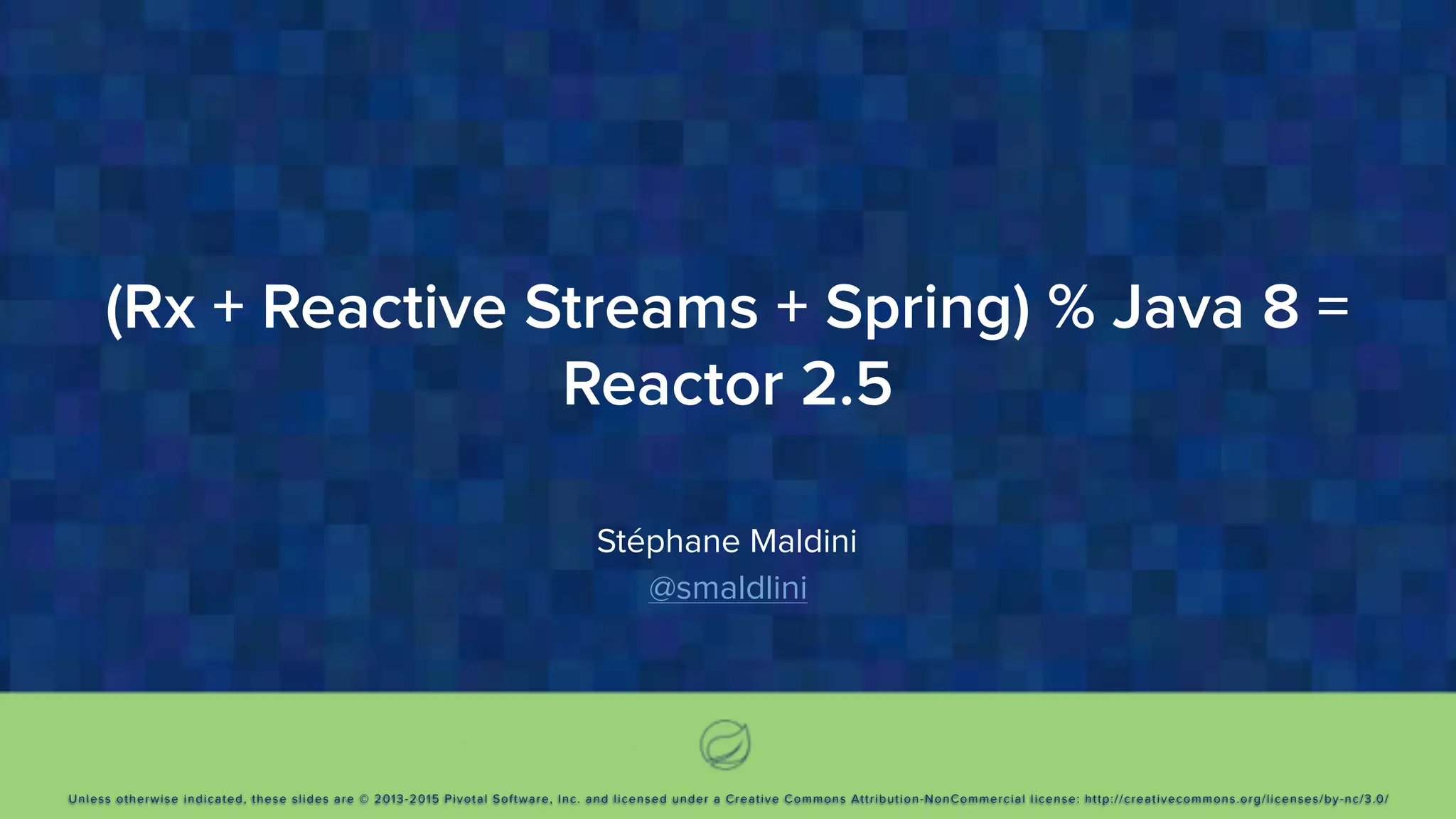 (Rx + Reactive Streams + Spring) % Java 8 = Reactor 2.5

Stéphane Maldini
@smaldlini

Unless otherwise indicated, these slides are © 2013-2015 Pivotal Software, Inc. and licensed under a Creative Commons Attribution-NonCommercial license: http://creativecommons.org/licenses/by-nc/3.0/